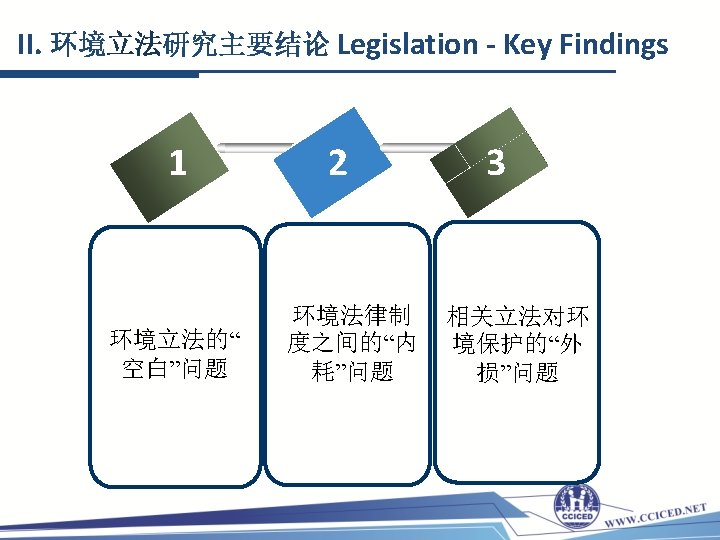 II. 环境立法研究主要结论 Legislation - Key Findings

1

2

3

环境立法的“空白”问题

环境法律制度之间的“内耗”问题

相关立法对环境保护的“外损”问题

CCICED

WWW.CCICED.NET